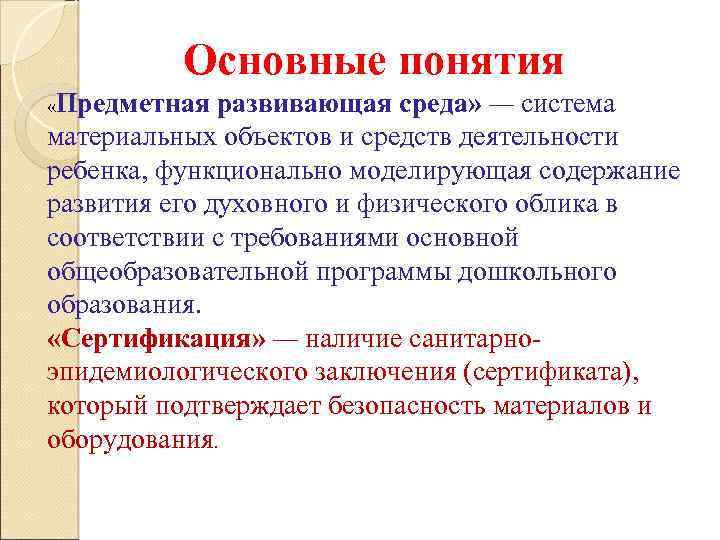 Основные понятия

«Предметная развивающая среда» — система материальных объектов и средств деятельности ребенка, функционально моделирующая содержание развития его духовного и физического облика в соответствии с требованиями основной общеобразовательной программы дошкольного образования.
«Сертификация» — наличие санитарно-эпидемиологического заключения (сертификата), который подтверждает безопасность материалов и оборудования.